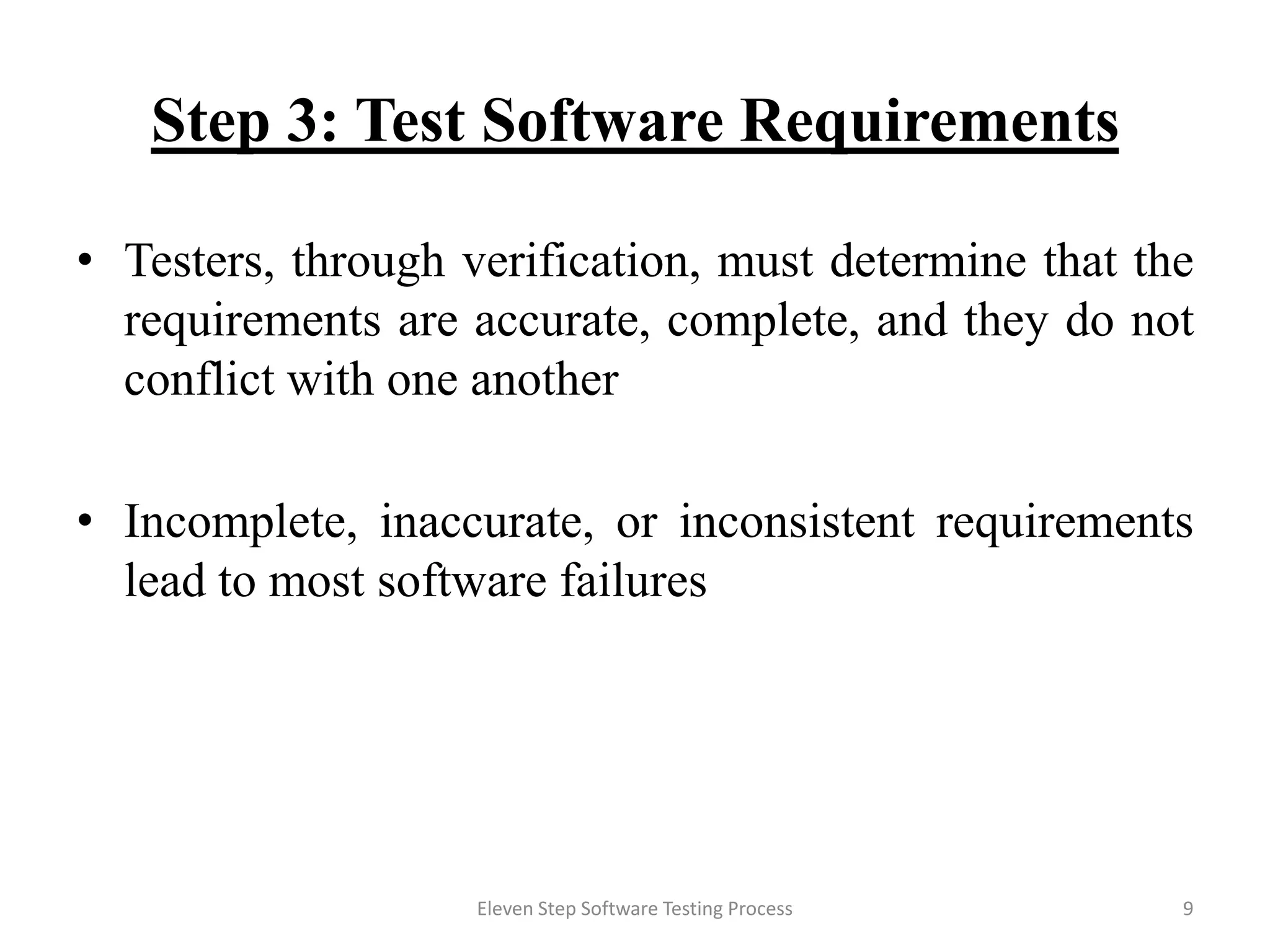 Step 3: Test Software Requirements

• Testers, through verification, must determine that the requirements are accurate, complete, and they do not conflict with one another

• Incomplete, inaccurate, or inconsistent requirements lead to most software failures

Eleven Step Software Testing Process

9